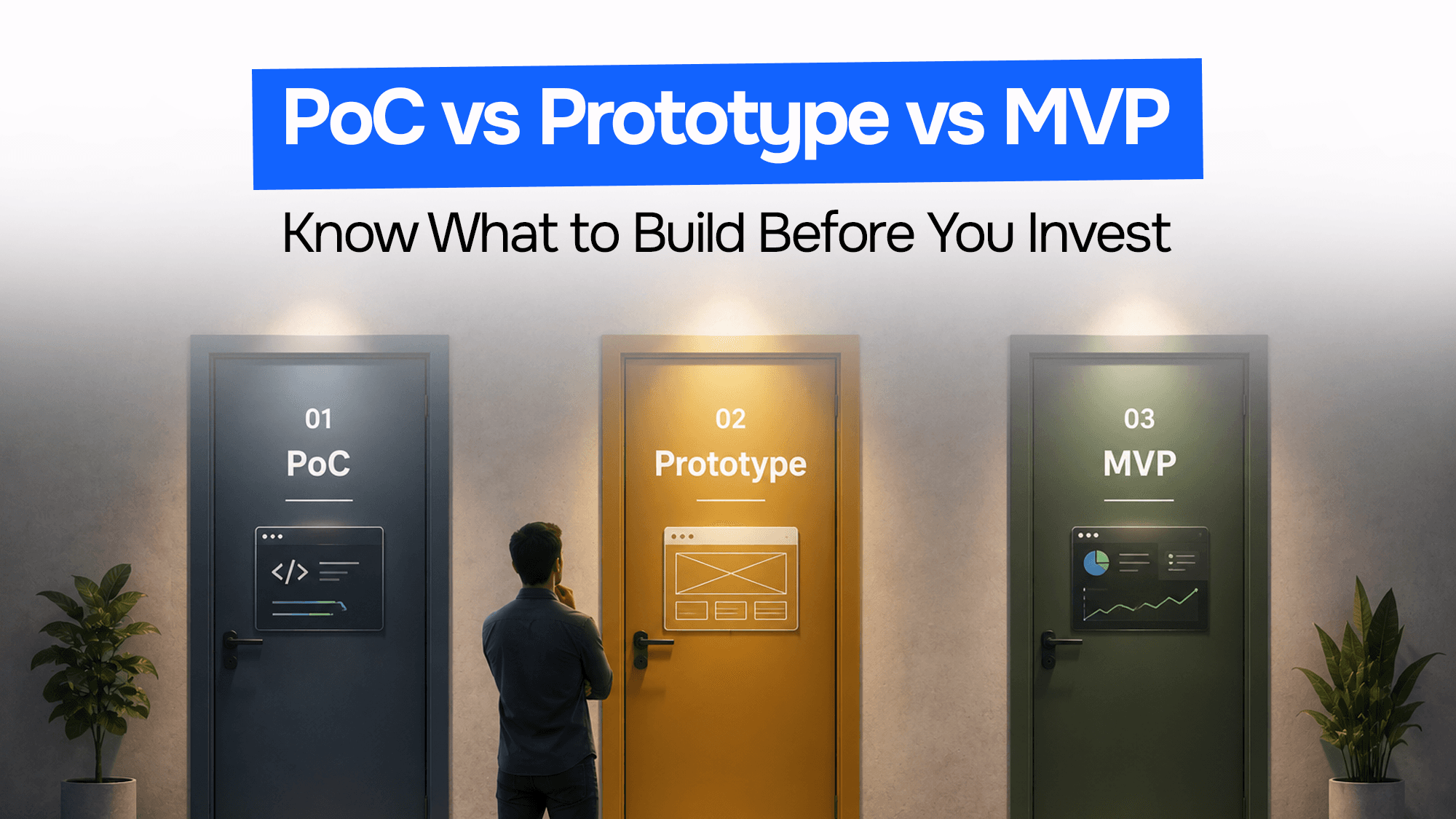 PoC vs Prototype vs MVP

Know What to Build Before You Invest

01
PoC

</>

02
Prototype

03
MVP